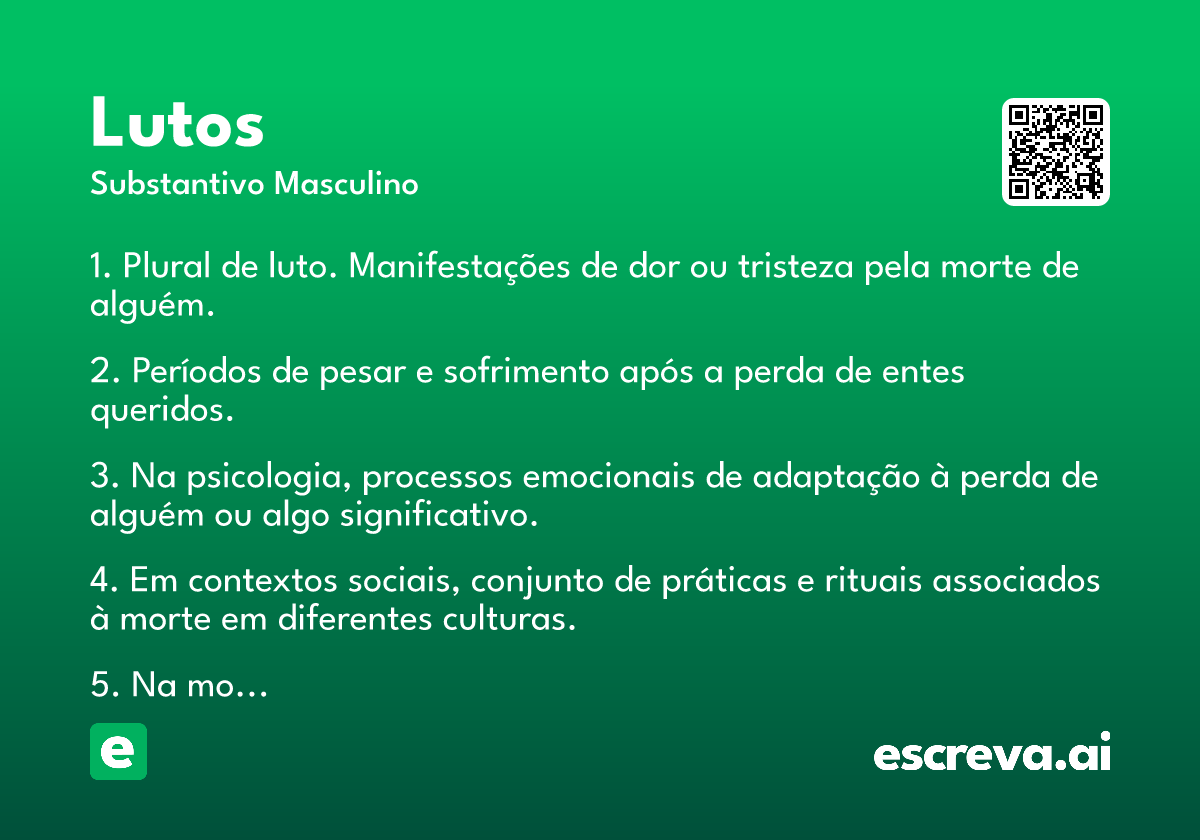 Lutos
Substantivo Masculino

1. Plural de luto. Manifestações de dor ou tristeza pela morte de alguém.

2. Períodos de pesar e sofrimento após a perda de entes queridos.

3. Na psicologia, processos emocionais de adaptação à perda de alguém ou algo significativo.

4. Em contextos sociais, conjunto de práticas e rituais associados à morte em diferentes culturas.

5. Na mo...

e

escreva.ai